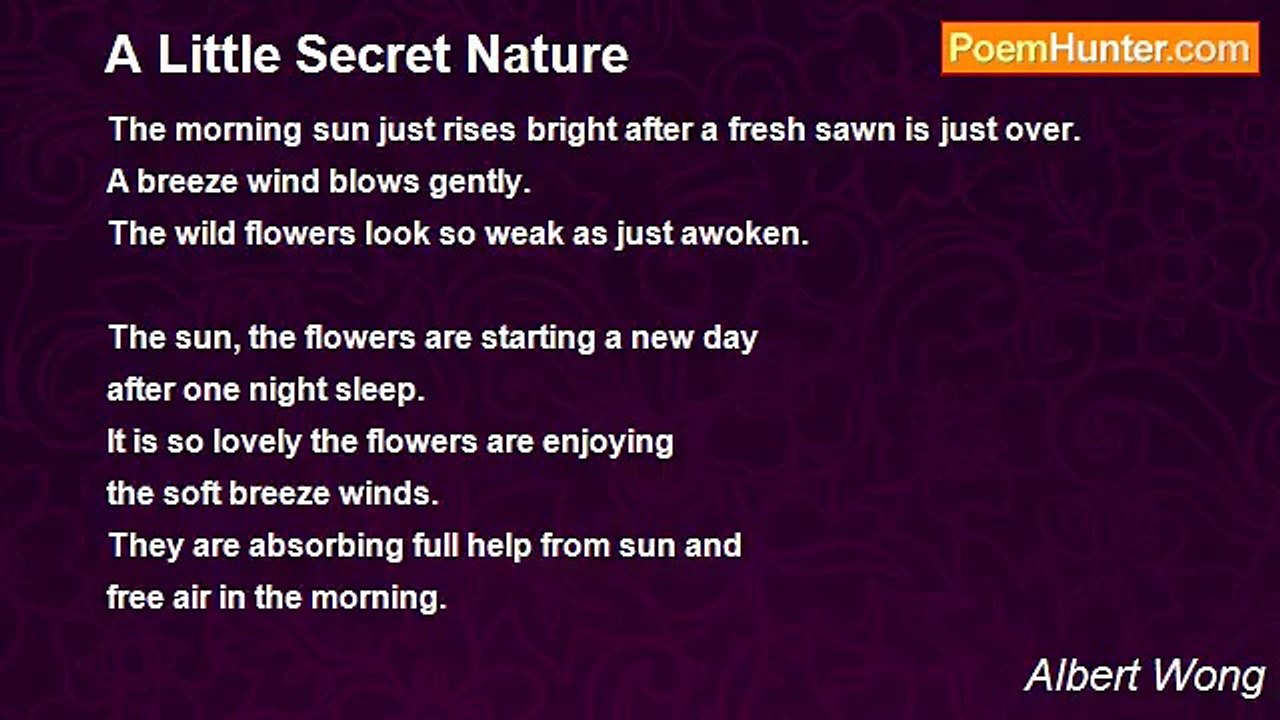 A Little Secret Nature

PoemHunter.com

The morning sun just rises bright after a fresh sawn is just over.
A breeze wind blows gently.
The wild flowers look so weak as just awoken.

The sun, the flowers are starting a new day
after one night sleep.
It is so lovely the flowers are enjoying
the soft breeze winds.
They are absorbing full help from sun and
free air in the morning.

Albert Wong